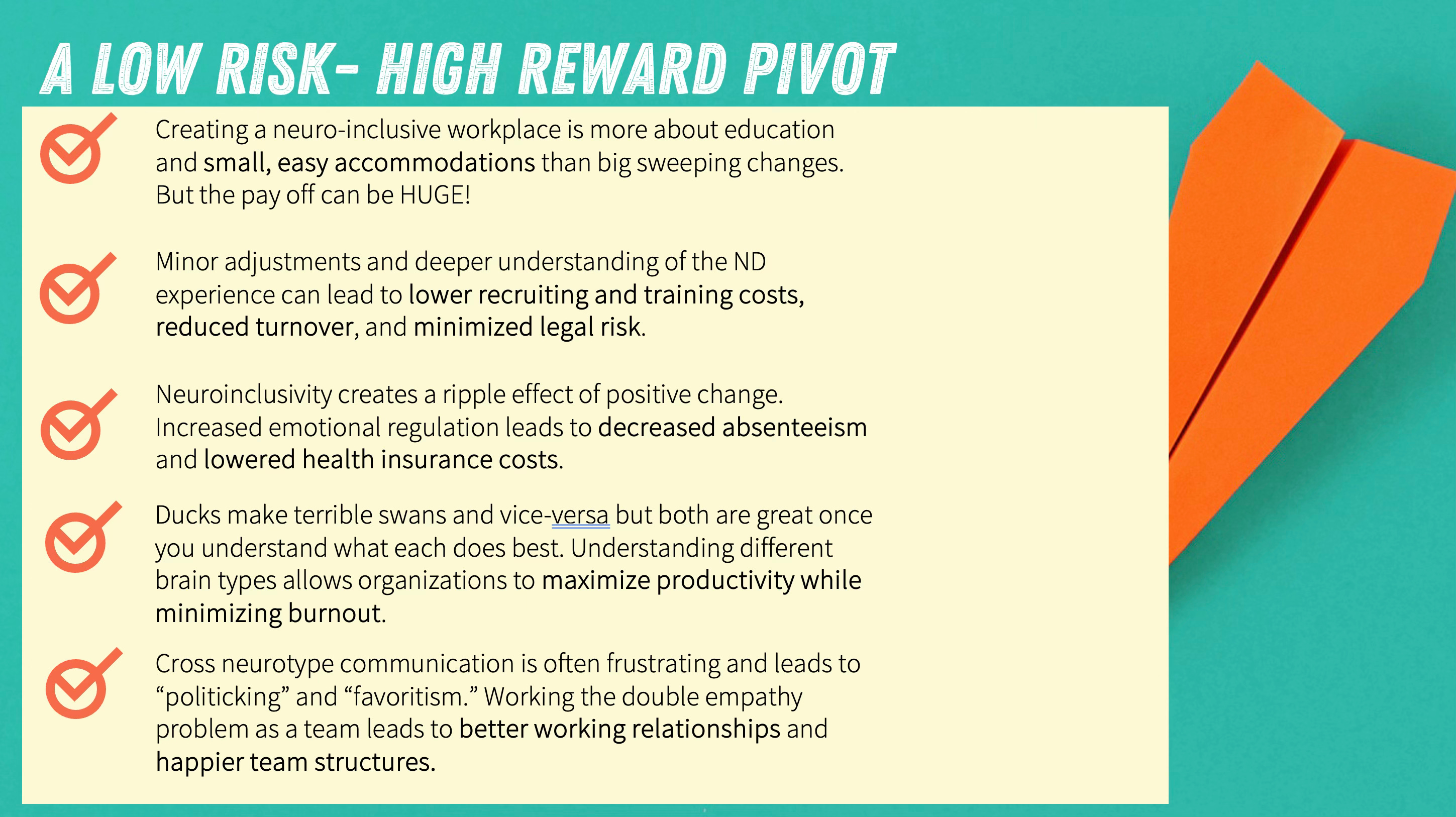 A LOW RISK- HIGH REWARD PIVOT

Creating a neuro-inclusive workplace is more about education and small, easy accommodations than big sweeping changes. But the pay off can be HUGE!

Minor adjustments and deeper understanding of the ND experience can lead to lower recruiting and training costs, reduced turnover, and minimized legal risk.

Neuroinclusivity creates a ripple effect of positive change. Increased emotional regulation leads to decreased absenteeism and lowered health insurance costs.

Ducks make terrible swans and vice-versa but both are great once you understand what each does best. Understanding different brain types allows organizations to maximize productivity while minimizing burnout.

Cross neurotype communication is often frustrating and leads to “politicking” and “favoritism.” Working the double empathy problem as a team leads to better working relationships and happier team structures.